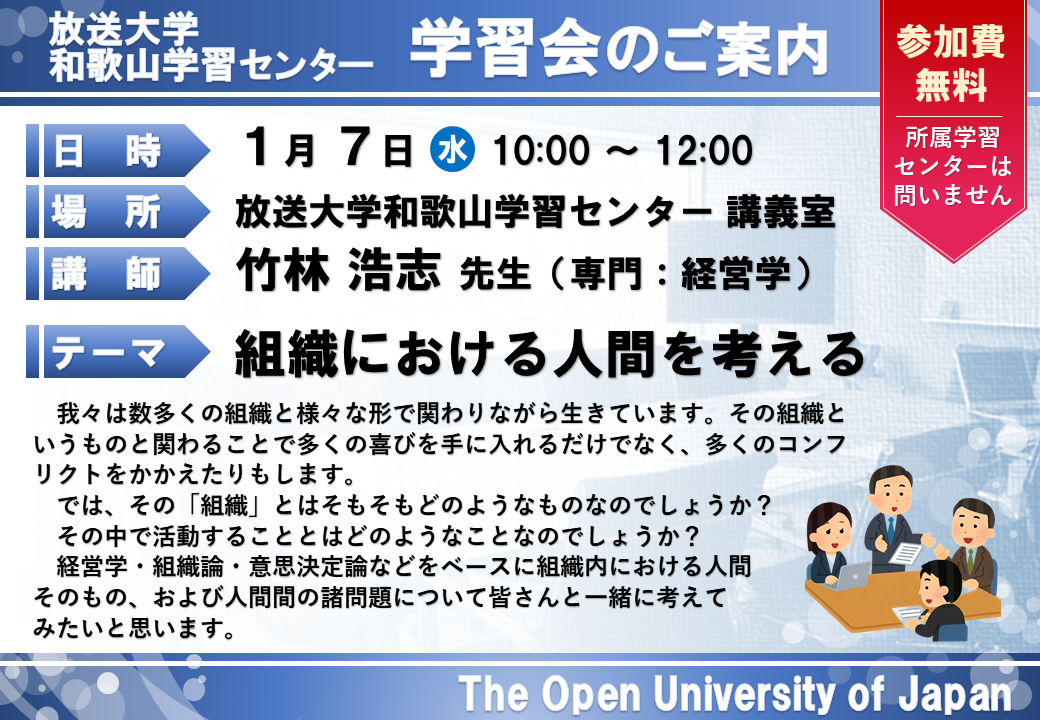 放送大学
和歌山学習センター

学習会のご案内

参加費
無料

所属学習センターは問いません

日　時　1月 7日 水 10:00 ～ 12:00

場　所　放送大学和歌山学習センター 講義室

講　師　竹林 浩志 先生（専門：経営学）

テーマ　組織における人間を考える

我々は数多くの組織と様々な形で関わりながら生きています。その組織というものと関わることで多くの喜びを手に入れるだけでなく、多くのコンフリクトをかかえたりもします。

では、その「組織」とはそもそもどのようなものなのでしょうか？

その中で活動することとはどのようなことなのでしょうか？

経営学・組織論・意思決定論などをベースに組織内における人間そのもの、および人間間の諸問題について皆さんと一緒に考えてみたいと思います。

The Open University of Japan